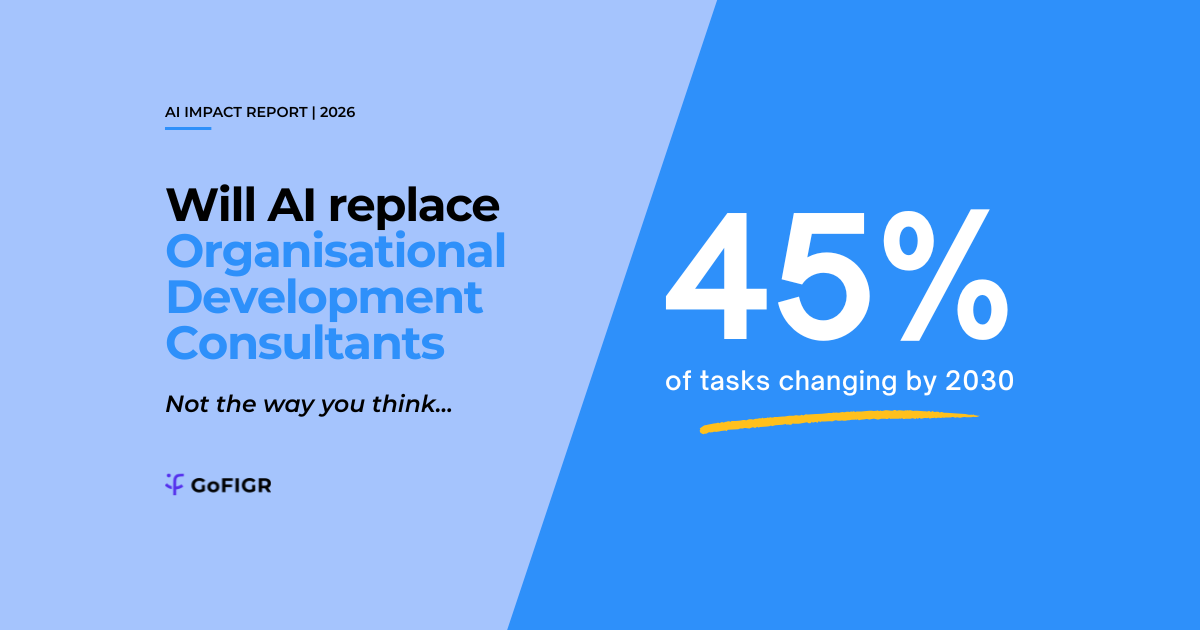 AI IMPACT REPORT | 2026

Will AI replace Organisational Development Consultants

Not the way you think...

GoFIGR

45%

of tasks changing by 2030